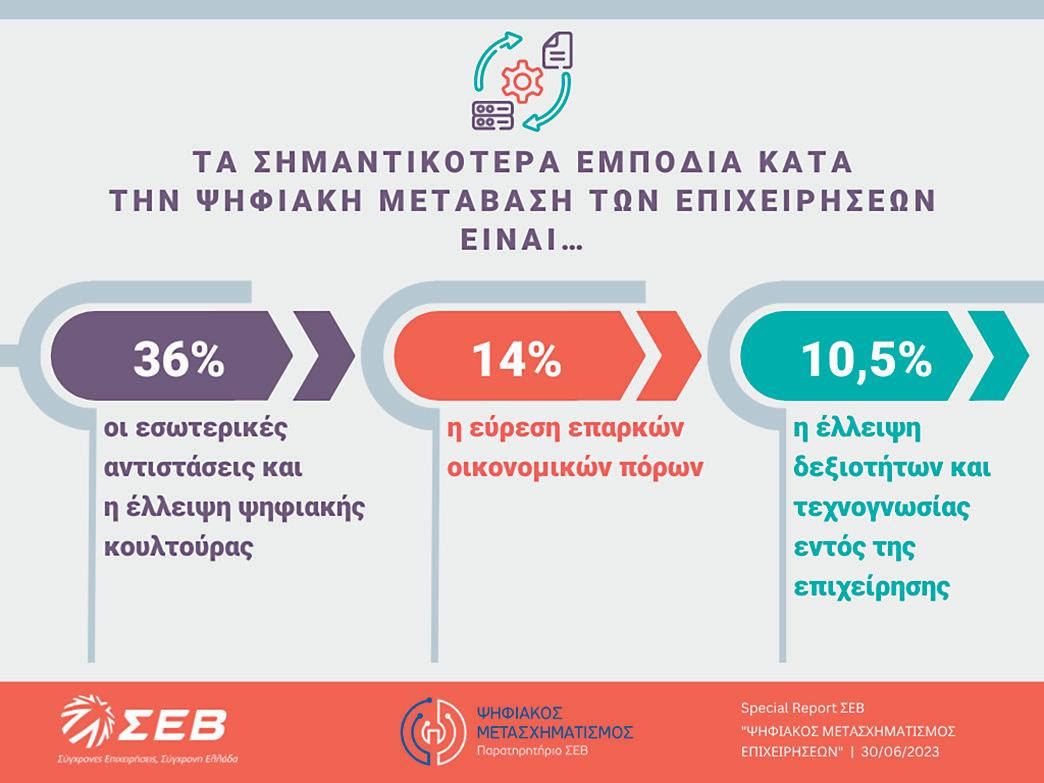 ΤΑ ΣΗΜΑΝΤΙΚΟΤΕΡΑ ΕΜΠΟΔΙΑ ΚΑΤΑ ΤΗΝ ΨΗΦΙΑΚΗ ΜΕΤΑΒΑΣΗ ΤΩΝ ΕΠΙΧΕΙΡΗΣΕΩΝ ΕΙΝΑΙ…

36%

οι εσωτερικές αντιστάσεις και η έλλειψη ψηφιακής κουλτούρας

14%

η εύρεση επαρκών οικονομικών πόρων

10,5%

η έλλειψη δεξιοτήτων και τεχνογνωσίας εντός της επιχείρησης

ΣΕΒ
Σύγχρονες Επιχειρήσεις, Σύγχρονη Ελλάδα

ΨΗΦΙΑΚΟΣ ΜΕΤΑΣΧΗΜΑΤΙΣΜΟΣ
Παρατηρητήριο ΣΕΒ

Special Report ΣΕΒ
"ΨΗΦΙΑΚΟΣ ΜΕΤΑΣΧΗΜΑΤΙΣΜΟΣ ΕΠΙΧΕΙΡΗΣΕΩΝ" | 30/06/2023